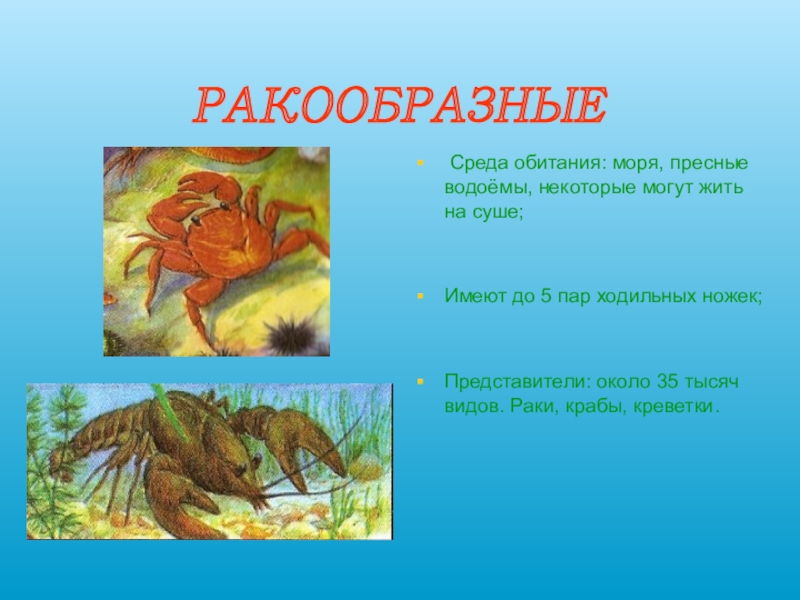 РАКООБРАЗНЫЕ

Среда обитания: моря, пресные водоёмы, некоторые могут жить на суше;

Имеют до 5 пар ходильных ножек;

Представители: около 35 тысяч видов. Раки, крабы, креветки.